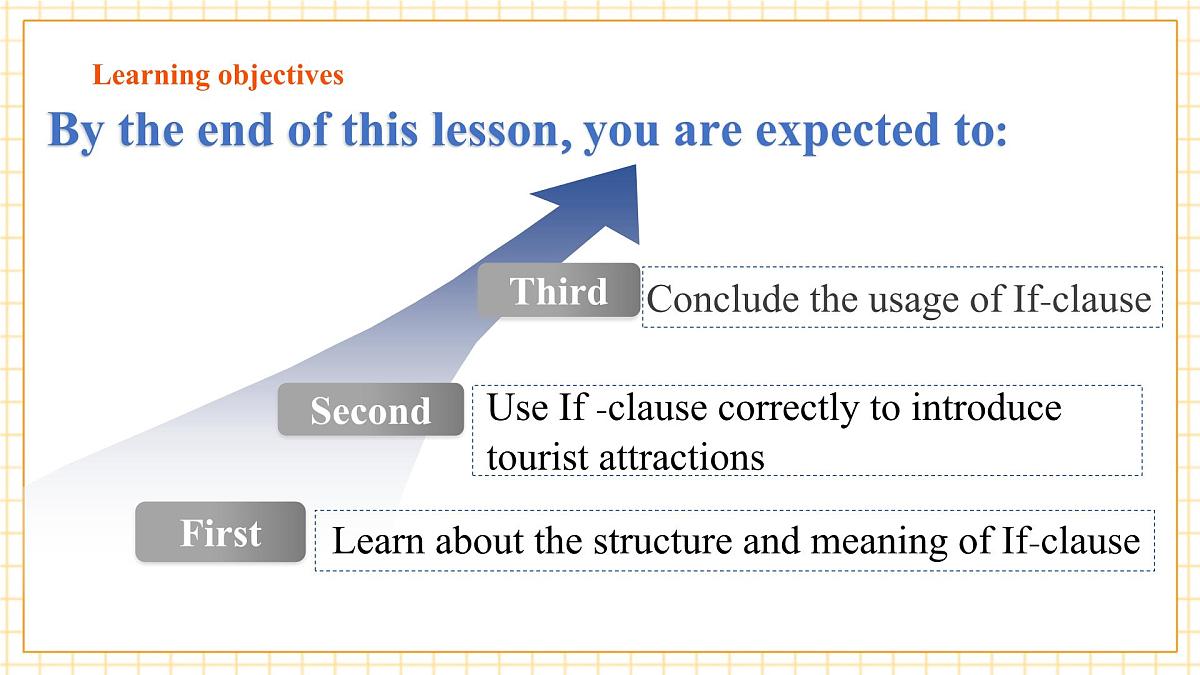 Learning objectives

By the end of this lesson, you are expected to:

Third

Conclude the usage of If-clause

Second

Use If -clause correctly to introduce tourist attractions

First

Learn about the structure and meaning of If-clause